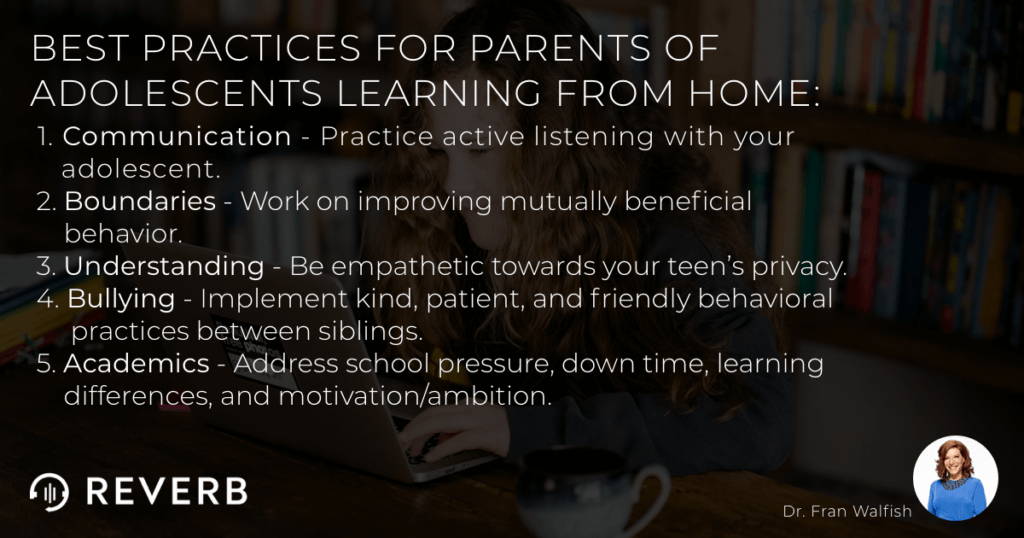 BEST PRACTICES FOR PARENTS OF ADOLESCENTS LEARNING FROM HOME:

1. Communication - Practice active listening with your adolescent.
2. Boundaries - Work on improving mutually beneficial behavior.
3. Understanding - Be empathetic towards your teen's privacy.
4. Bullying - Implement kind, patient, and friendly behavioral practices between siblings.
5. Academics - Address school pressure, down time, learning differences, and motivation/ambition.

REVERB

Dr. Fran Walfish